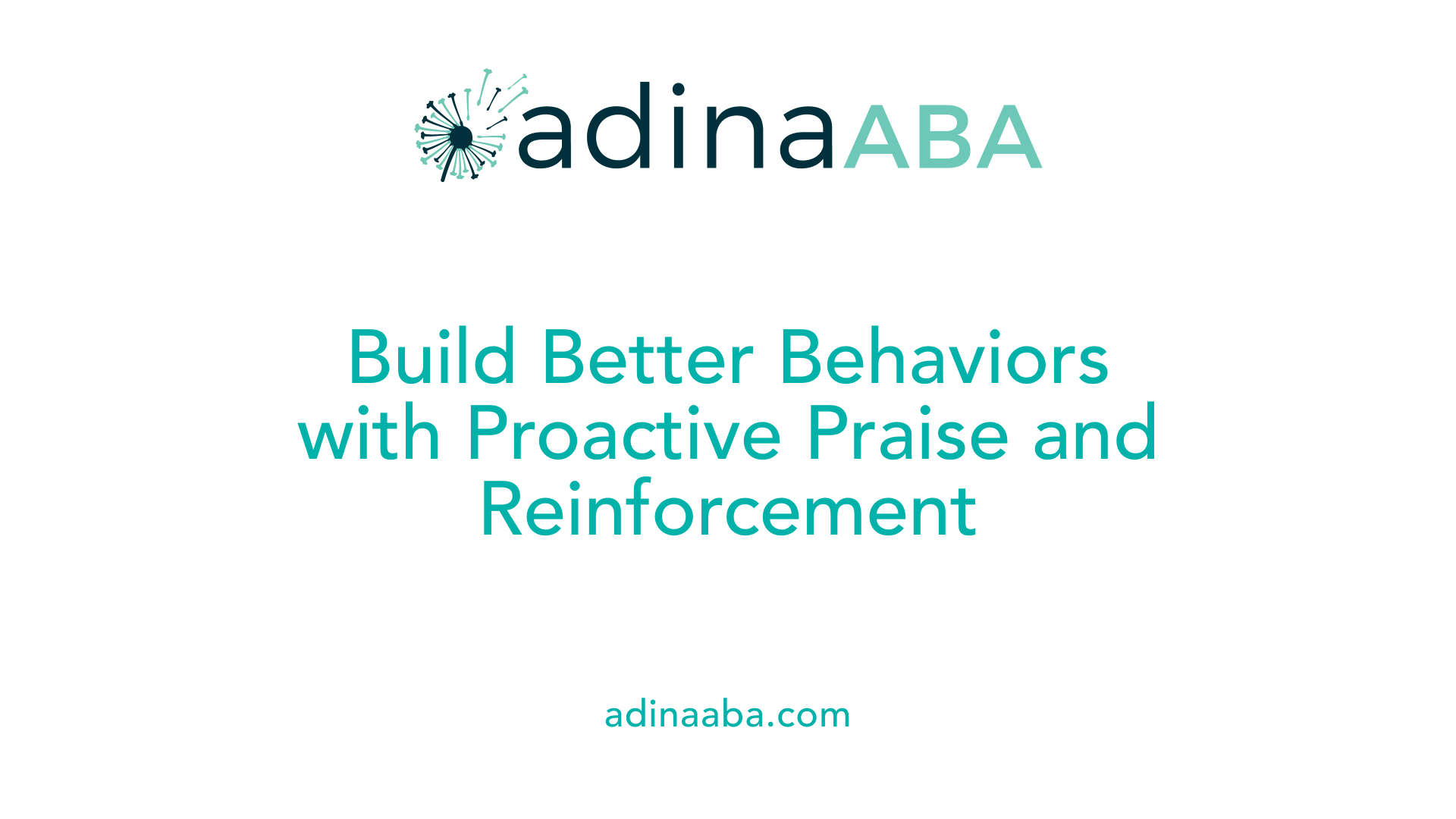 adinaABA

Build Better Behaviors with Proactive Praise and Reinforcement

adinaaba.com